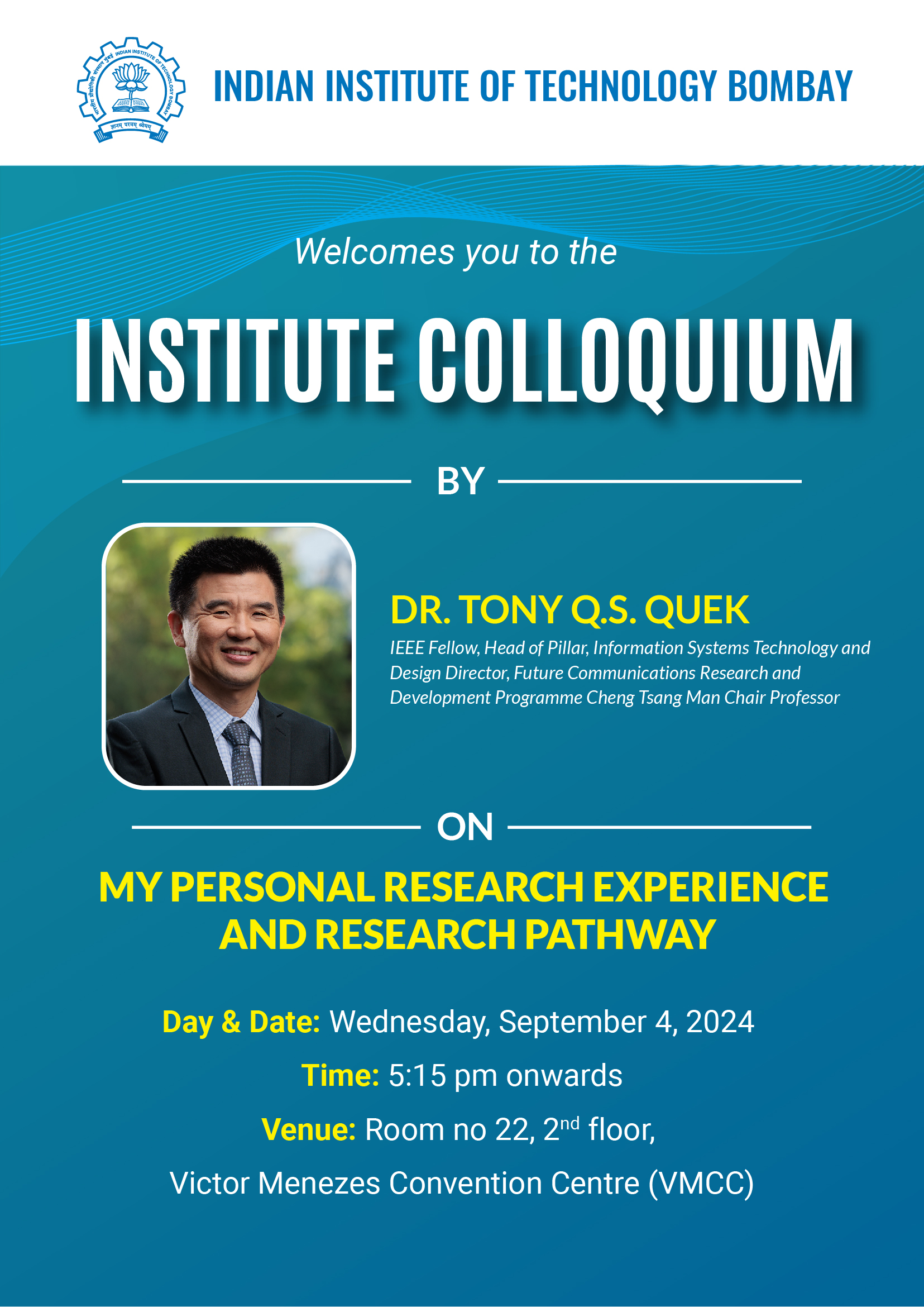 भारतीय प्रौद्योगिकी संस्थान मुंबई INDIAN INSTITUTE OF TECHNOLOGY BOMBAY
ज्ञानम् परमम् ध्येयम्

INDIAN INSTITUTE OF TECHNOLOGY BOMBAY

Welcomes you to the

INSTITUTE COLLOQUIUM

BY

DR. TONY Q.S. QUEK

IEEE Fellow, Head of Pillar, Information Systems Technology and Design Director, Future Communications Research and Development Programme Cheng Tsang Man Chair Professor

ON

MY PERSONAL RESEARCH EXPERIENCE AND RESEARCH PATHWAY

Day & Date: Wednesday, September 4, 2024

Time: 5:15 pm onwards

Venue: Room no 22, 2$^{nd}$ floor,

Victor Menezes Convention Centre (VMCC)